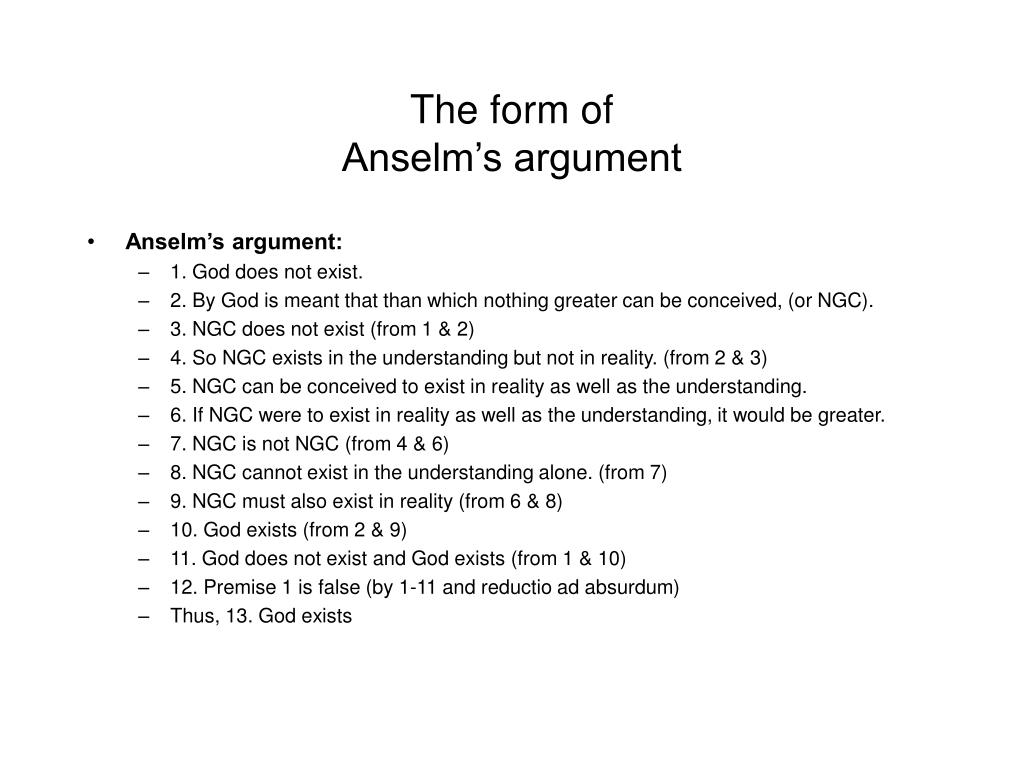 The form of
Anselm’s argument

• Anselm’s argument:
– 1. God does not exist.
– 2. By God is meant that than which nothing greater can be conceived, (or NGC).
– 3. NGC does not exist (from 1 & 2)
– 4. So NGC exists in the understanding but not in reality. (from 2 & 3)
– 5. NGC can be conceived to exist in reality as well as the understanding.
– 6. If NGC were to exist in reality as well as the understanding, it would be greater.
– 7. NGC is not NGC (from 4 & 6)
– 8. NGC cannot exist in the understanding alone. (from 7)
– 9. NGC must also exist in reality (from 6 & 8)
– 10. God exists (from 2 & 9)
– 11. God does not exist and God exists (from 1 & 10)
– 12. Premise 1 is false (by 1-11 and reductio ad absurdum)
– Thus, 13. God exists